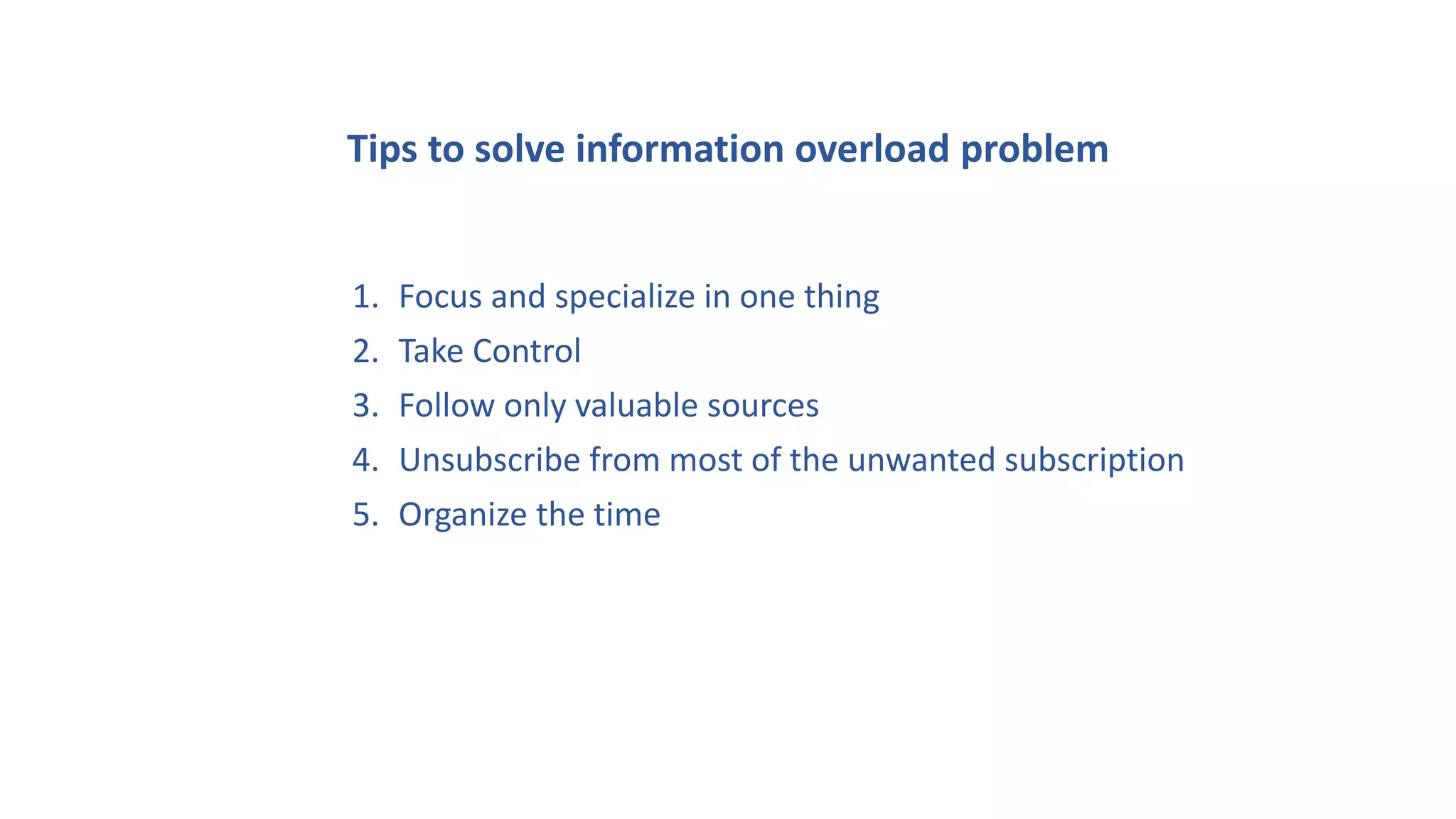 Tips to solve information overload problem

1. Focus and specialize in one thing
2. Take Control
3. Follow only valuable sources
4. Unsubscribe from most of the unwanted subscription
5. Organize the time